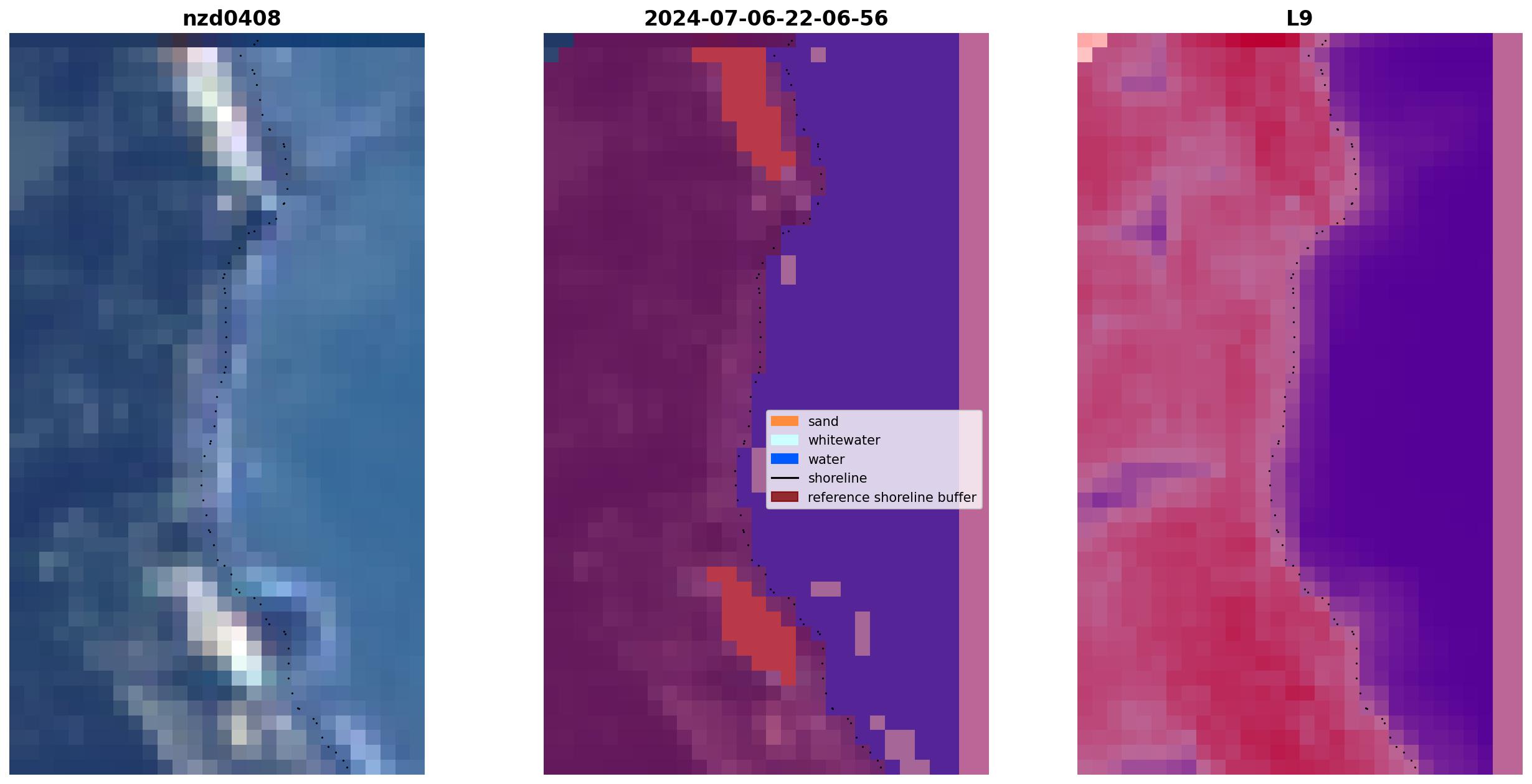 nzd0408

2024-07-06-22-06-56

sand
whitewater
water
shoreline
reference shoreline buffer

L9